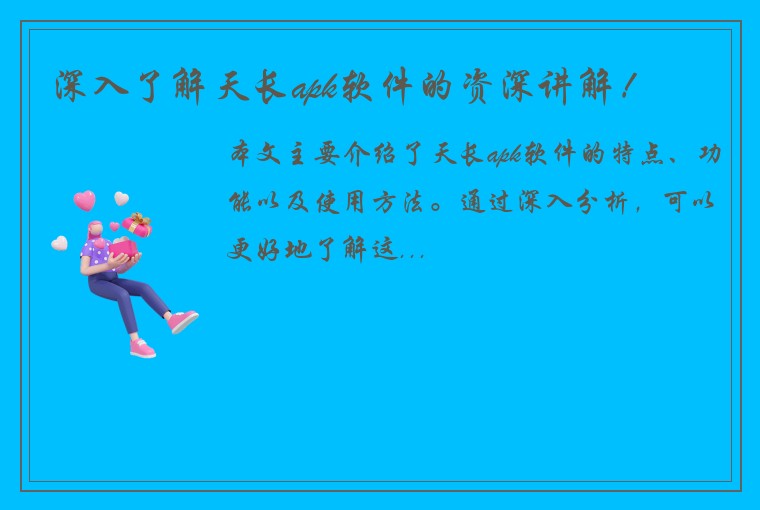 深入了解天长apk软件的资深讲解！

本文主要介绍了天长apk软件的特点、功能以及使用方法。通过深入分析，可以更好地了解这...